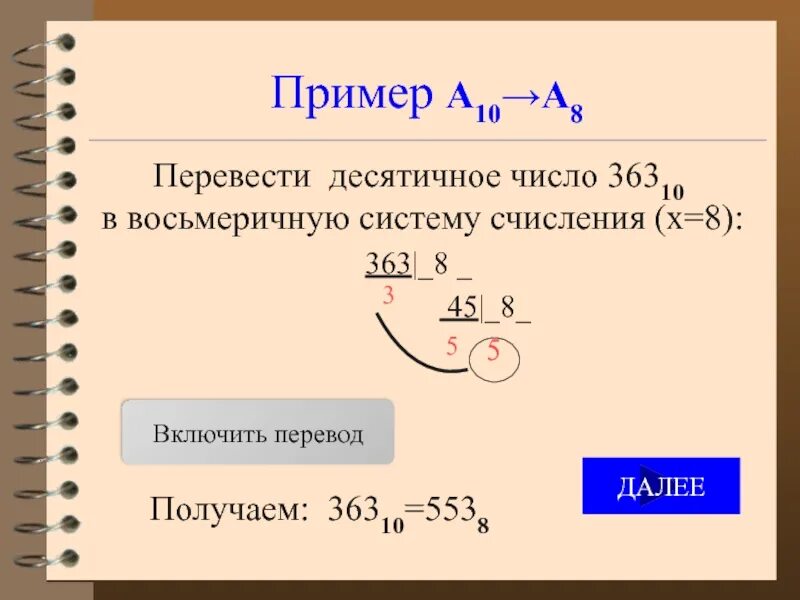 Пример $A_{10} \rightarrow A_8$

Перевести десятичное число $363_{10}$ в восьмеричную систему счисления (x=8):

363|_8 _
3
45|_8_
5 5

Включить перевод

ДАЛЕЕ

Получаем: $363_{10}=553_8$